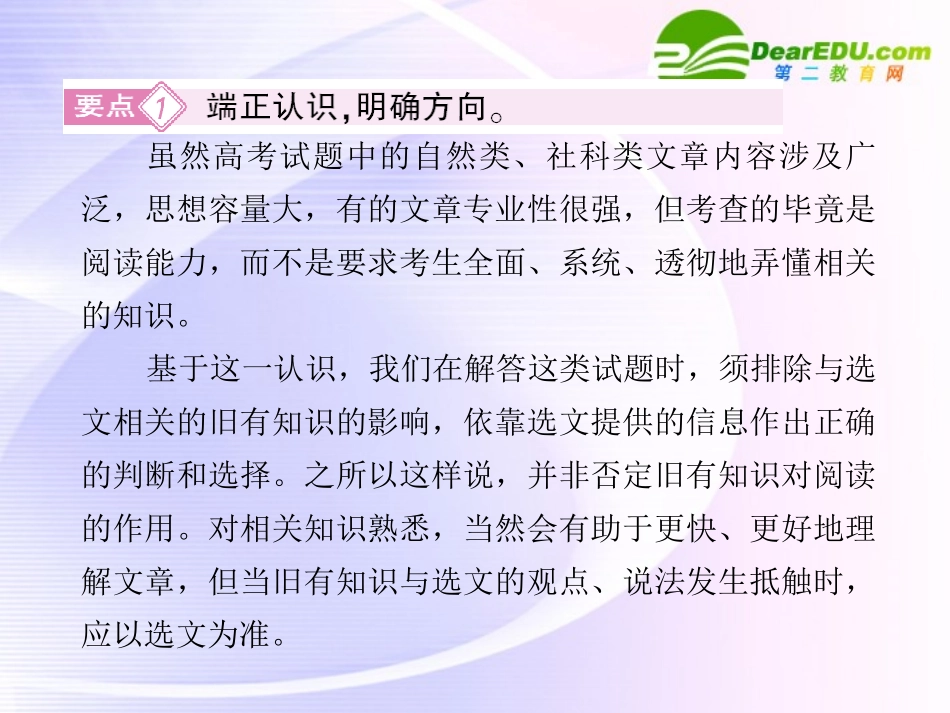 DearEDU.com
第二教育网

要点 1 端正认识,明确方向。

虽然高考试题中的自然类、社科类文章内容涉及广泛，思想容量大，有的文章专业性很强，但考查的毕竟是阅读能力，而不是要求考生全面、系统、透彻地弄懂相关的知识。

基于这一认识，我们在解答这类试题时，须排除与选文相关的旧有知识的影响，依靠选文提供的信息作出正确的判断和选择。之所以这样说，并非否定旧有知识对阅读的作用。对相关知识熟悉，当然会有助于更快、更好地理解文章，但当旧有知识与选文的观点、说法发生抵触时，应以选文为准。